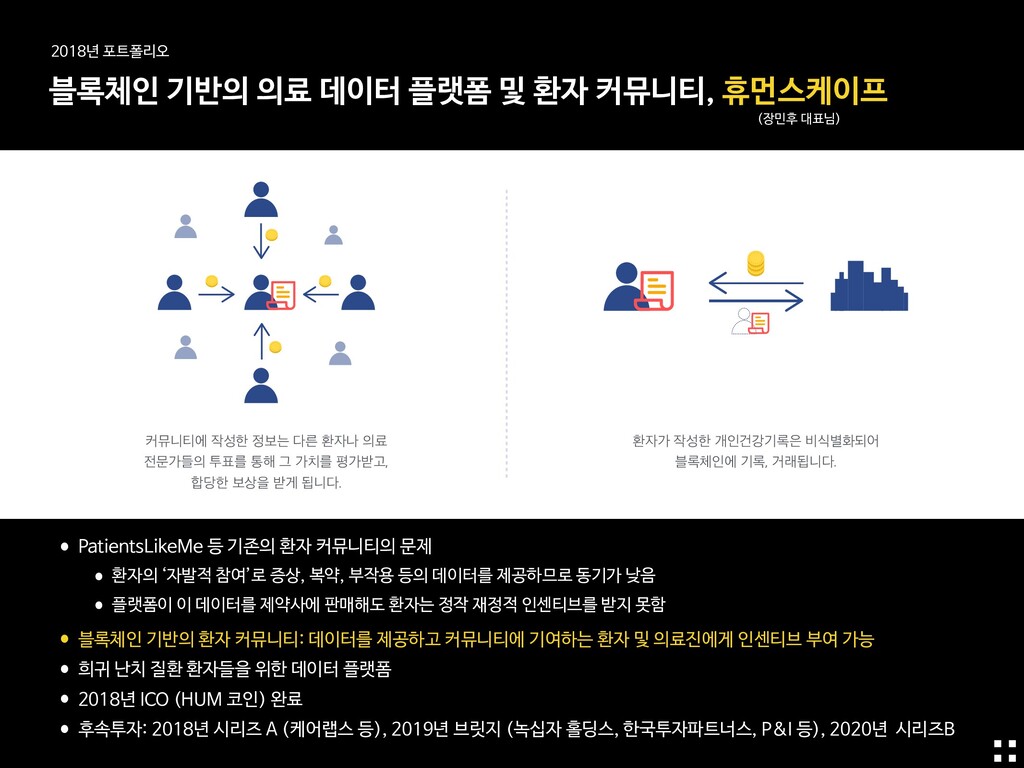 2018년 포트폴리오

블록체인 기반의 의료 데이터 플랫폼 및 환자 커뮤니티, 휴먼스케이프

(장민후 대표님)

커뮤니티에 작성한 정보는 다른 환자나 의료 전문가들의 투표를 통해 그 가치를 평가받고, 합당한 보상을 받게 됩니다.

환자가 작성한 개인건강기록은 비식별화되어 블록체인에 기록, 거래됩니다.

• PatientsLikeMe 등 기존의 환자 커뮤니티의 문제
  • 환자의 '자발적 참여'로 증상, 복약, 부작용 등의 데이터를 제공하므로 동기가 낮음
  • 플랫폼이 이 데이터를 제약사에 판매해도 환자는 정작 재정적 인센티브를 받지 못함
• 블록체인 기반의 환자 커뮤니티: 데이터를 제공하고 커뮤니티에 기여하는 환자 및 의료진에게 인센티브 부여 가능
• 희귀 난치 질환 환자들을 위한 데이터 플랫폼
• 2018년 ICO (HUM 코인) 완료
• 후속투자: 2018년 시리즈 A (케어랩스 등), 2019년 브릿지 (녹십자 홀딩스, 한국투자파트너스, P&I 등), 2020년 시리즈B